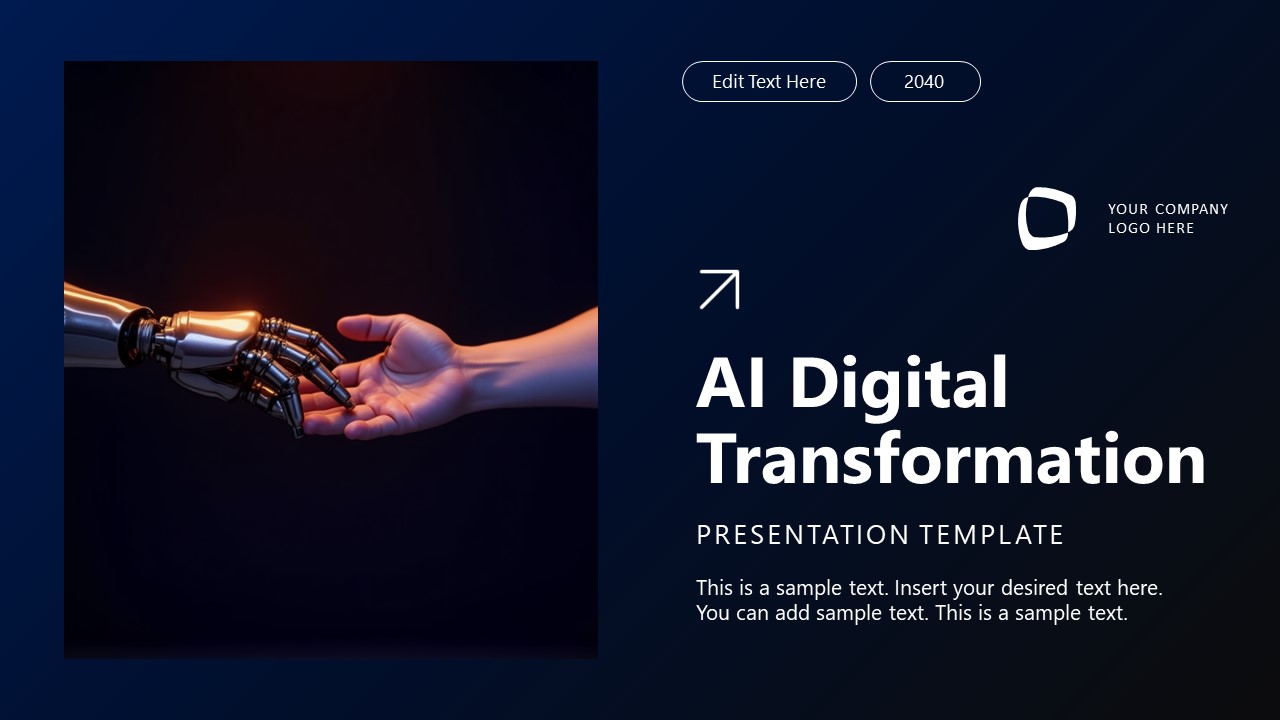 Edit Text Here

2040

YOUR COMPANY
LOGO HERE

AI Digital Transformation

PRESENTATION TEMPLATE

This is a sample text. Insert your desired text here. You can add sample text. This is a sample text.